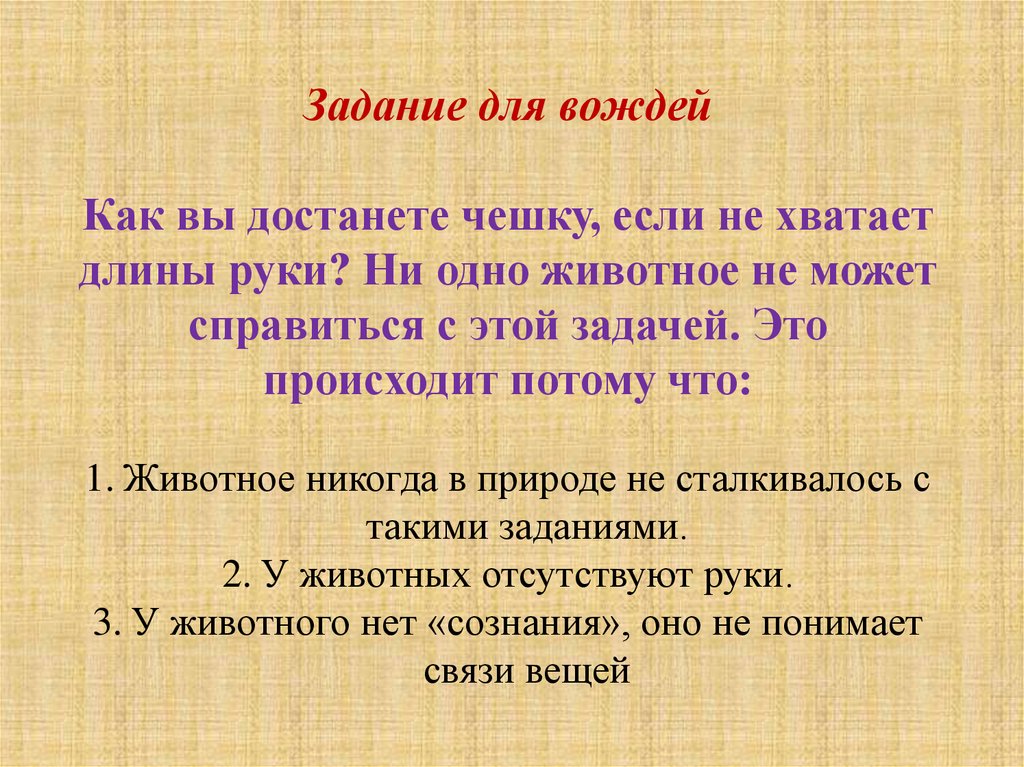 Задание для вождей

Как вы достанете чешку, если не хватает длины руки? Ни одно животное не может справиться с этой задачей. Это происходит потому что:

1. Животное никогда в природе не сталкивалось с такими заданиями.
2. У животных отсутствуют руки.
3. У животного нет «сознания», оно не понимает связи вещей